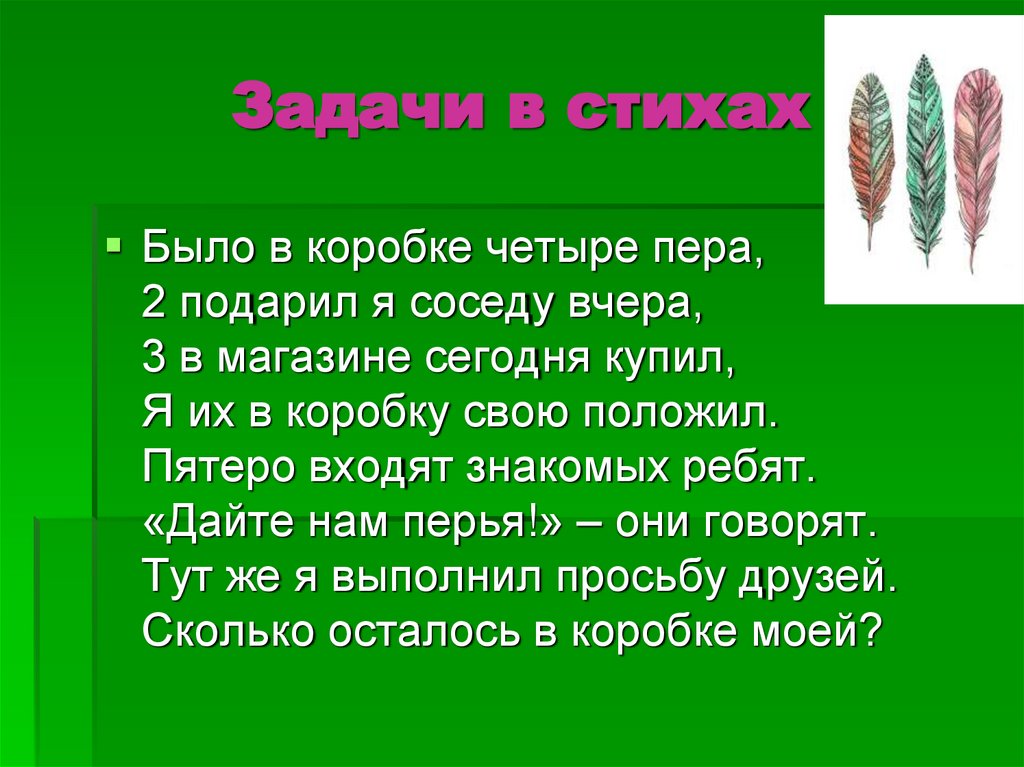 Задачи в стихах

Было в коробке четыре пера,
2 подарил я соседу вчера,
3 в магазине сегодня купил,
Я их в коробку свою положил.
Пятеро входят знакомых ребят.
«Дайте нам перья!» – они говорят.
Тут же я выполнил просьбу друзей.
Сколько осталось в коробке моей?